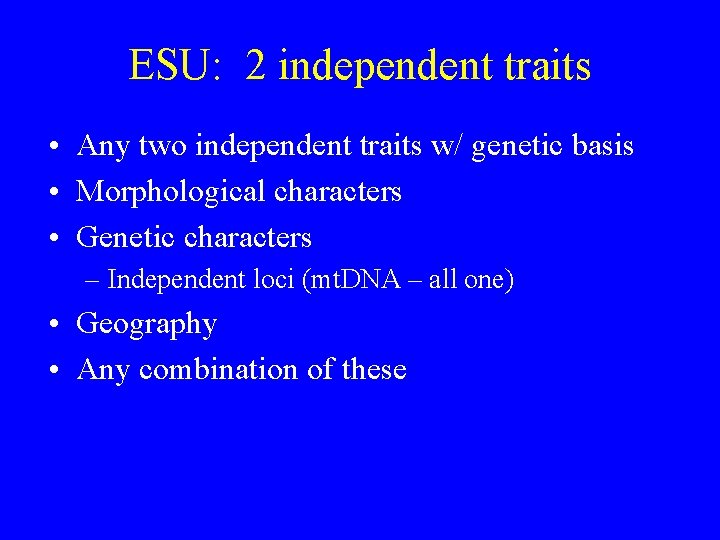 ESU:  2 independent traits

• Any two independent traits w/ genetic basis
• Morphological characters
• Genetic characters
  – Independent loci (mtDNA – all one)
• Geography
• Any combination of these